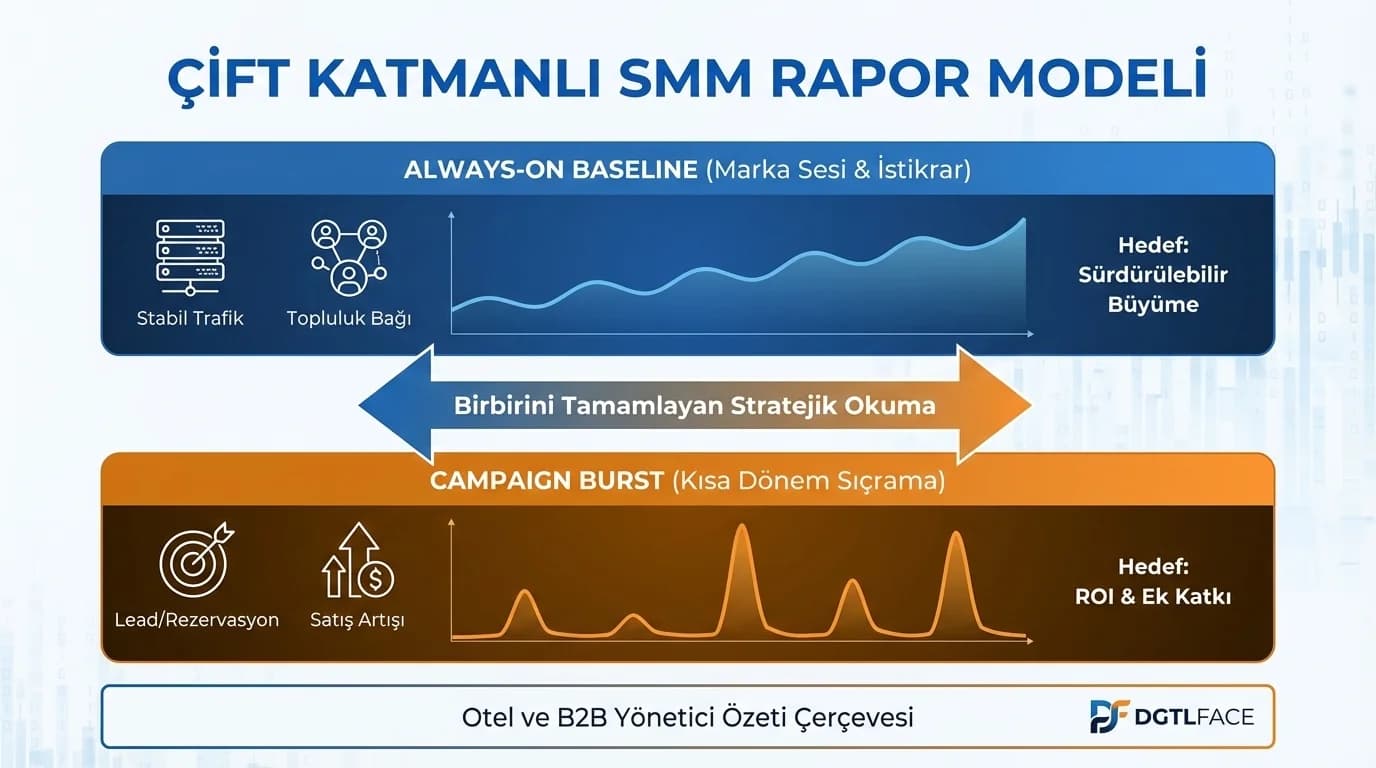 ÇİFT KATMANLI SMM RAPOR MODELİ

ALWAYS-ON BASELINE (Marka Sesi & İstikrar)

Stabil Trafik

Topluluk Bağı

Hedef: Sürdürülebilir Büyüme

Birbirini Tamamlayan Stratejik Okuma

CAMPAIGN BURST (Kısa Dönem Sıçrama)

Lead/Rezervasyon

Satış Artışı

Hedef: ROI & Ek Katkı

Otel ve B2B Yönetici Özeti Çerçevesi

DGTLFACE